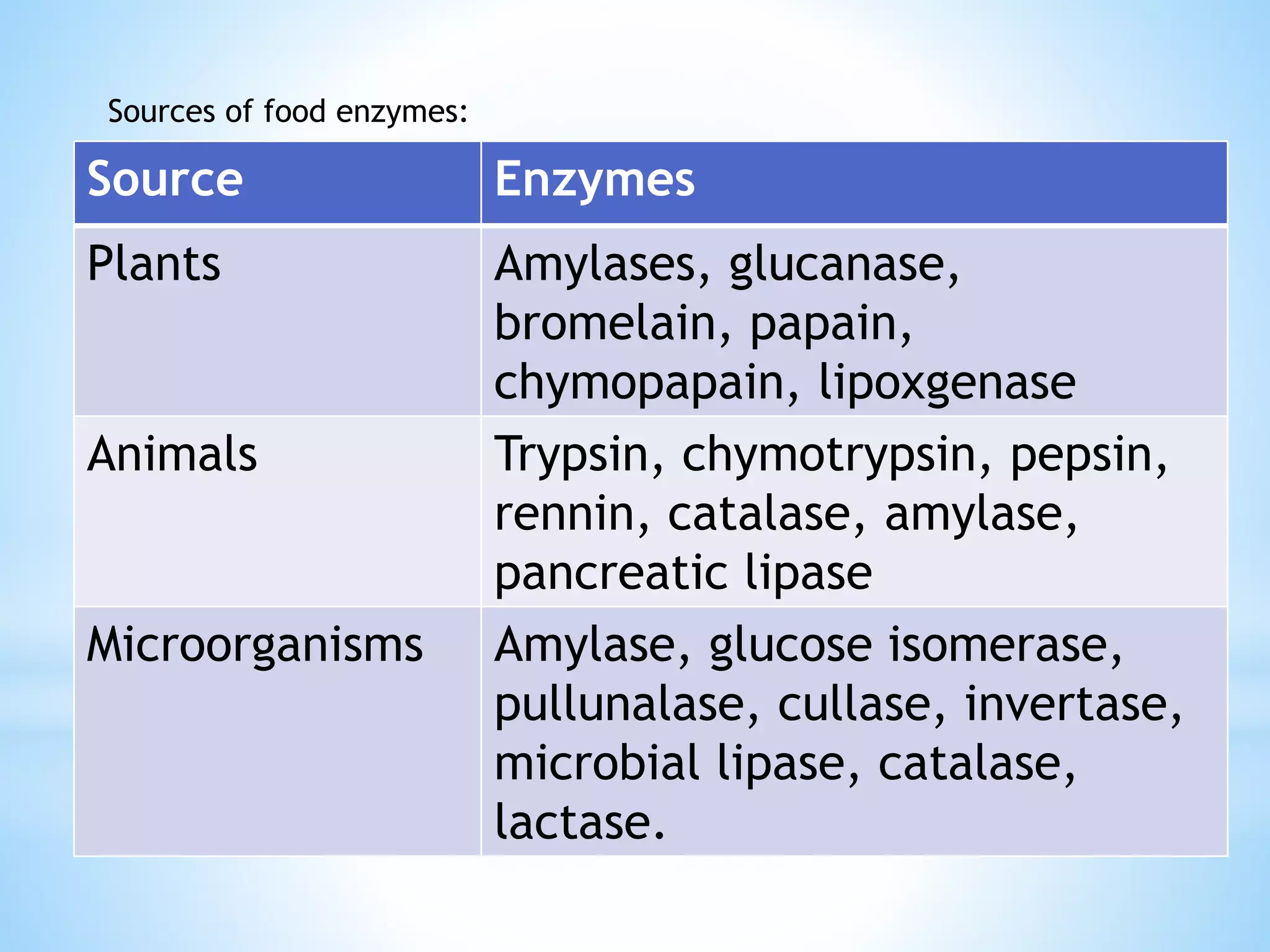 Sources of food enzymes:

| Source | Enzymes |
|---|---|
| Plants | Amylases, glucanase, bromelain, papain, chymopapain, lipoxgenase |
| Animals | Trypsin, chymotrypsin, pepsin, rennin, catalase, amylase, pancreatic lipase |
| Microorganisms | Amylase, glucose isomerase, pullunalase, cullase, invertase, microbial lipase, catalase, lactase. |